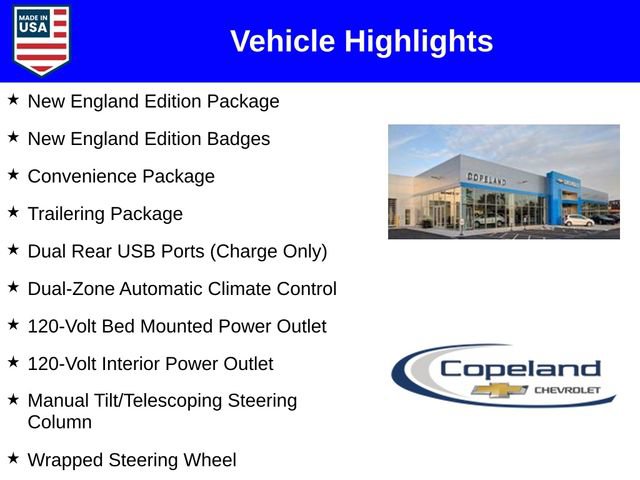 MADE IN USA

Vehicle Highlights

★ New England Edition Package

★ New England Edition Badges

★ Convenience Package

★ Trailering Package

★ Dual Rear USB Ports (Charge Only)

★ Dual-Zone Automatic Climate Control

★ 120-Volt Bed Mounted Power Outlet

★ 120-Volt Interior Power Outlet

★ Manual Tilt/Telescoping Steering Column

★ Wrapped Steering Wheel

COPELAND

Copeland CHEVROLET